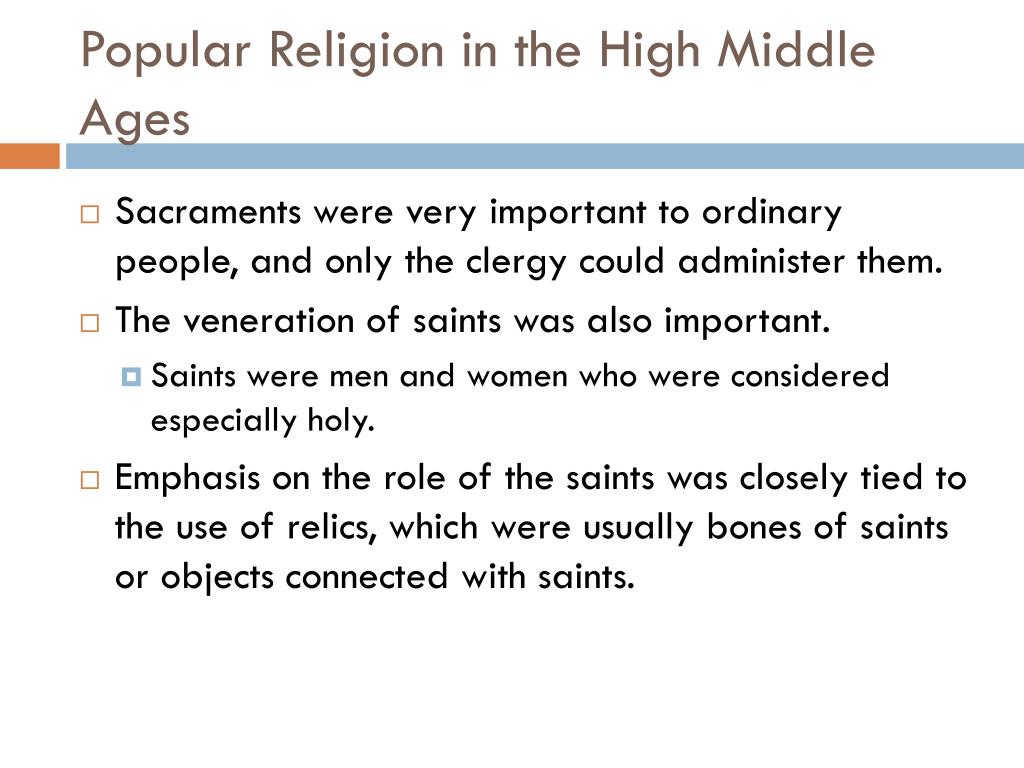 Popular Religion in the High Middle Ages

Sacraments were very important to ordinary people, and only the clergy could administer them.

The veneration of saints was also important.

Saints were men and women who were considered especially holy.

Emphasis on the role of the saints was closely tied to the use of relics, which were usually bones of saints or objects connected with saints.